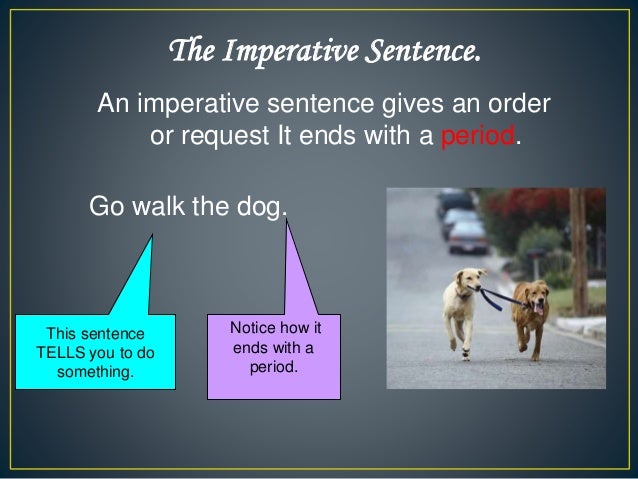 The Imperative Sentence.

An imperative sentence gives an order or request It ends with a period.

Go walk the dog.

This sentence TELLS you to do something.

Notice how it ends with a period.